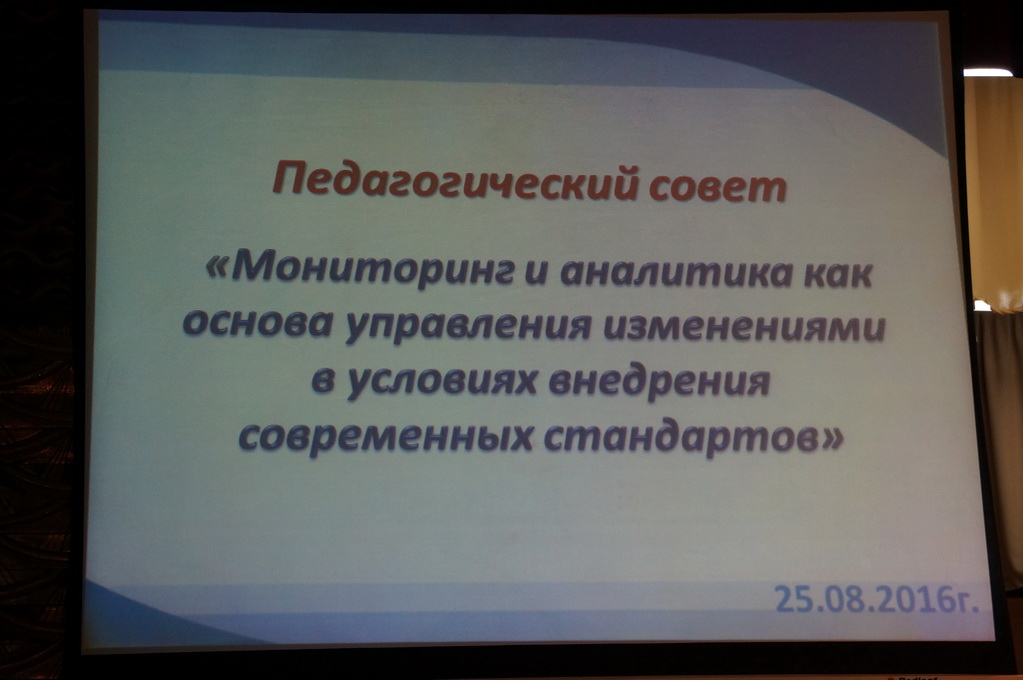 Педагогический совет

«Мониторинг и аналитика как основа управления изменениями в условиях внедрения современных стандартов»

25.08.2016г.